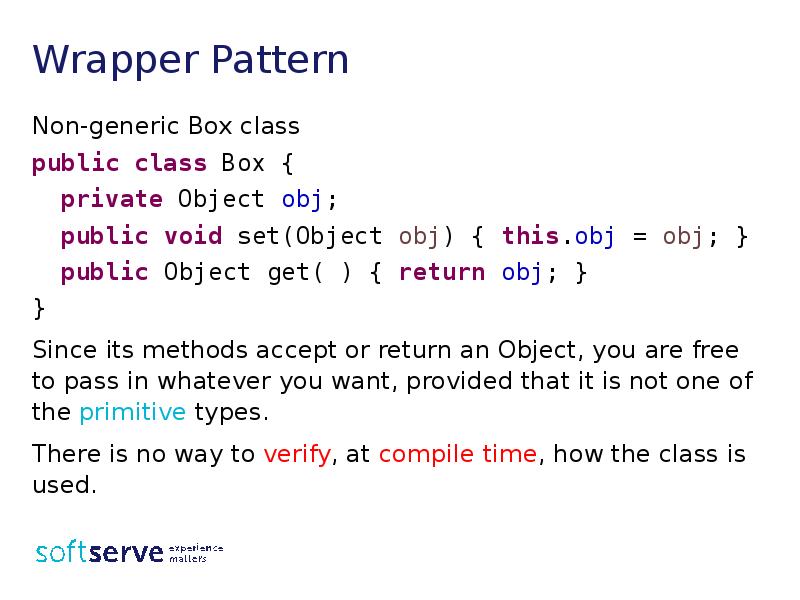 Wrapper Pattern

Non-generic Box class

public class Box {
  private Object obj;
  public void set(Object obj) { this.obj = obj; }
  public Object get( ) { return obj; }
}

Since its methods accept or return an Object, you are free to pass in whatever you want, provided that it is not one of the primitive types.

There is no way to verify, at compile time, how the class is used.

softserve experience matters